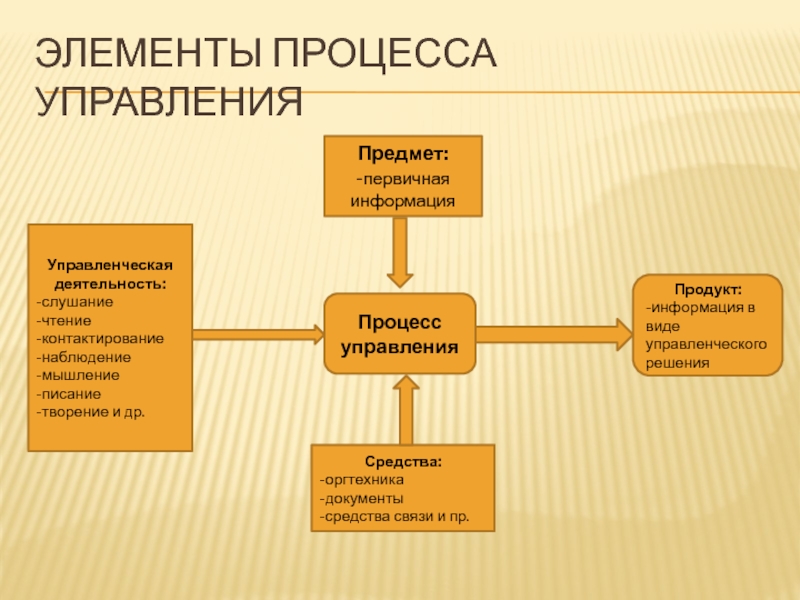 ЭЛЕМЕНТЫ ПРОЦЕССА УПРАВЛЕНИЯ

Предмет:
-первичная информация

Управленческая деятельность:
-слушание
-чтение
-контактирование
-наблюдение
-мышление
-писание
-творение и др.

Процесс управления

Продукт:
-информация в виде управленческого решения

Средства:
-оргтехника
-документы
-средства связи и пр.